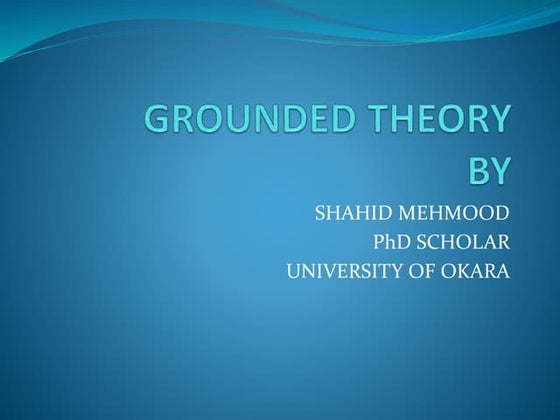 GROUNDED THEORY
BY

SHAHID MEHMOOD
PhD SCHOLAR
UNIVERSITY OF OKARA